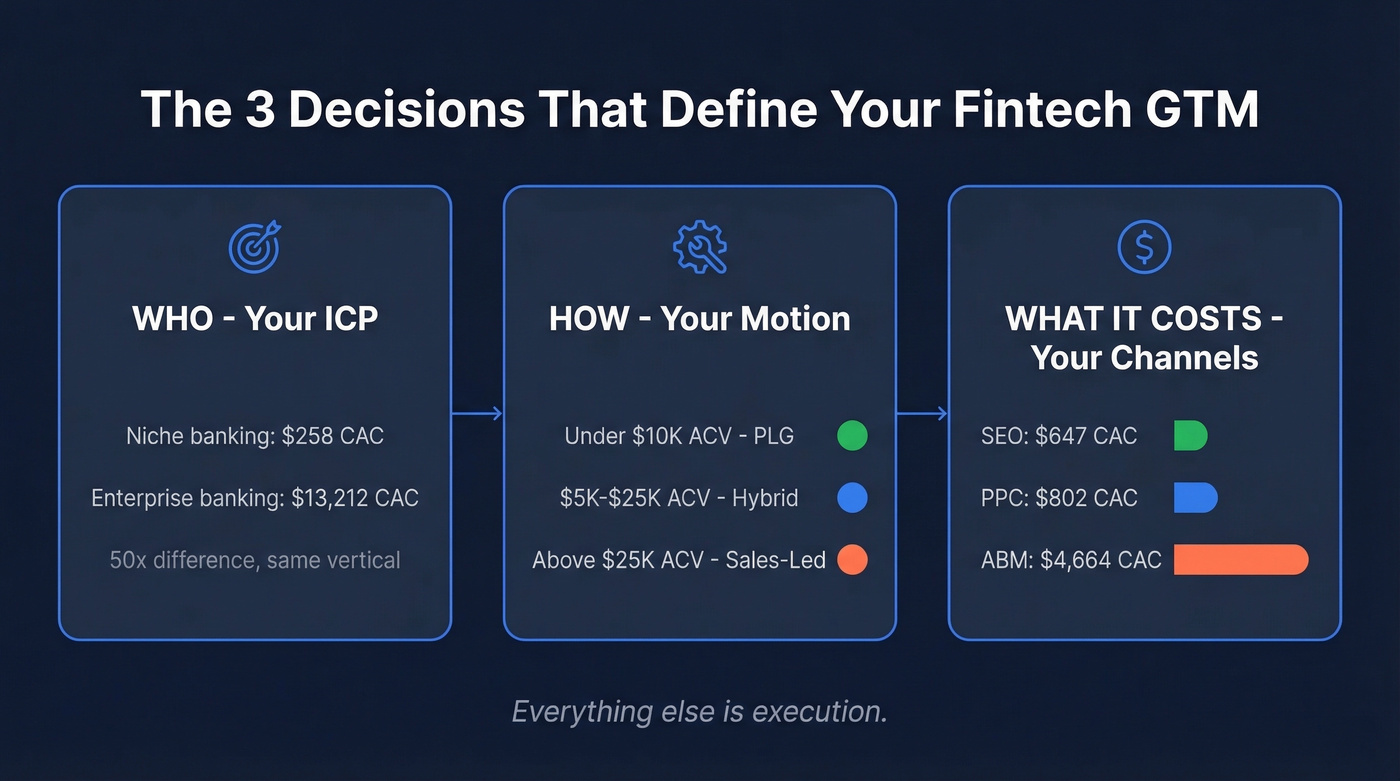 The 3 Decisions That Define Your Fintech GTM

WHO - Your ICP

Niche banking: \$258 CAC

Enterprise banking: \$13,212 CAC

50x difference, same vertical

HOW - Your Motion

Under \$10K ACV - PLG

\$5K-\$25K ACV - Hybrid

Above \$25K ACV - Sales-Led

WHAT IT COSTS - Your Channels

SEO: \$647 CAC

PPC: \$802 CAC

ABM: \$4,664 CAC

Everything else is execution.